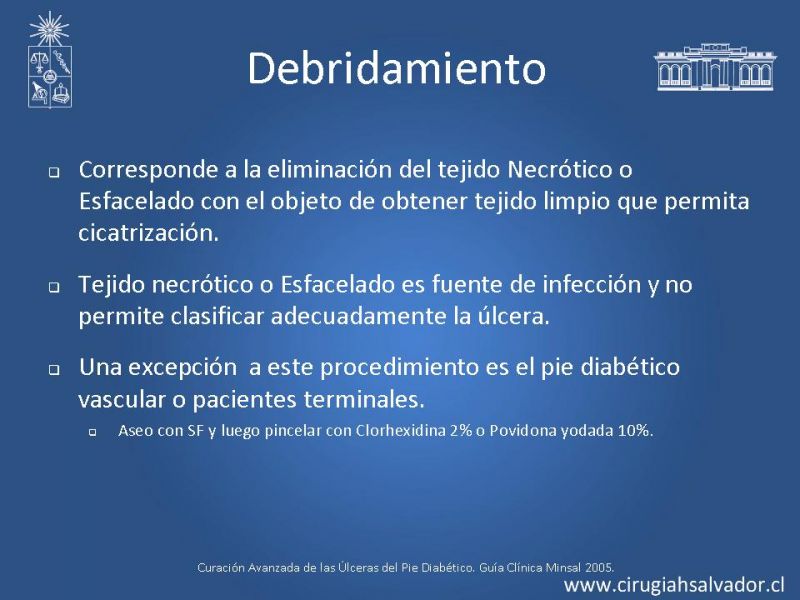 Debridamiento

Corresponde a la eliminación del tejido Necrótico o Esfacelado con el objeto de obtener tejido limpio que permita cicatrización.

Tejido necrótico o Esfacelado es fuente de infección y no permite clasificar adecuadamente la úlcera.

Una excepción a este procedimiento es el pie diabético vascular o pacientes terminales.

Aseo con SF y luego pincelar con Clorhexidina 2% o Povidona yodada 10%.

Curación Avanzada de las Úlceras del Pie Diabético. Guía Clínica Minsal 2005.

www.cirugiahsalvador.cl